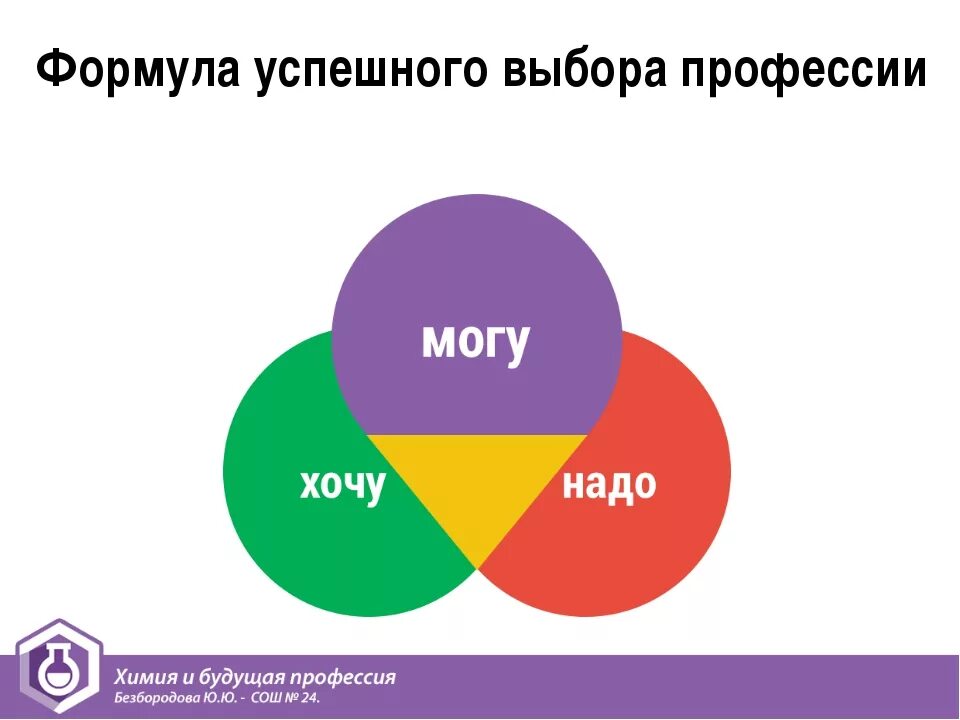 Формула успешного выбора профессии

могу

хочу

надо

Химия и будущая профессия
Безбородова Ю.Ю. - СОШ № 24.